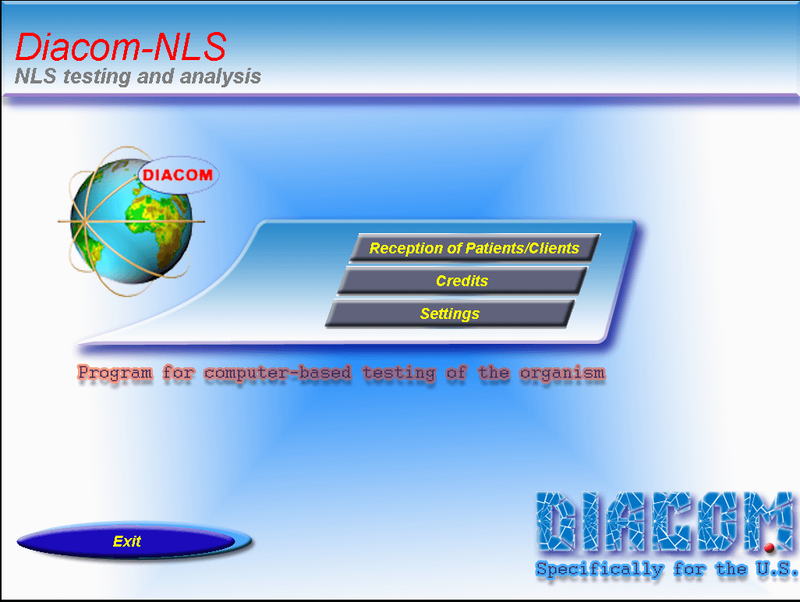 Diacom-NLS
NLS testing and analysis

DIACOM

Reception of Patients/Clients

Credits

Settings

Program for computer-based testing of the organism

Exit

DIACOM
Specifically for the U.S.